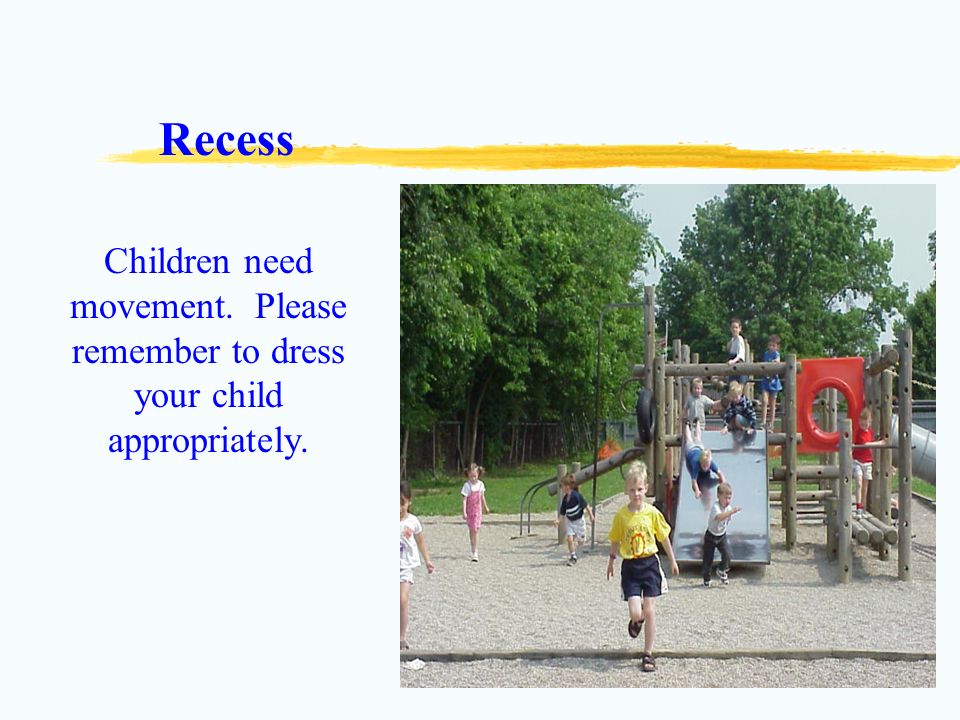 Recess

Children need movement. Please remember to dress your child appropriately.